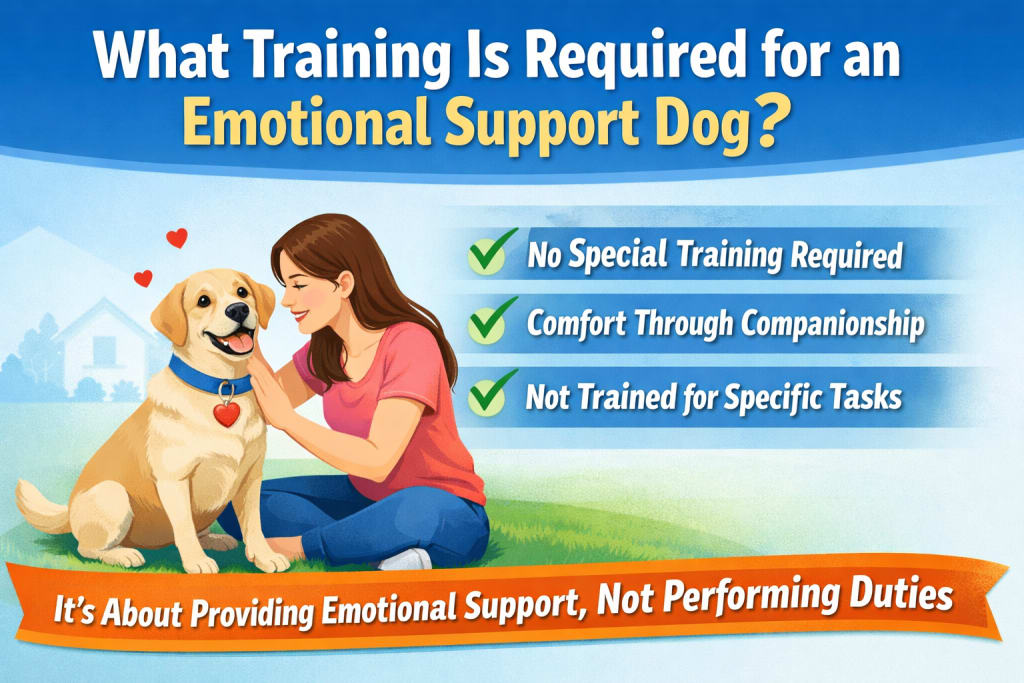 What Training Is Required for an Emotional Support Dog?

No Special Training Required

Comfort Through Companionship

Not Trained for Specific Tasks

It's About Providing Emotional Support, Not Performing Duties